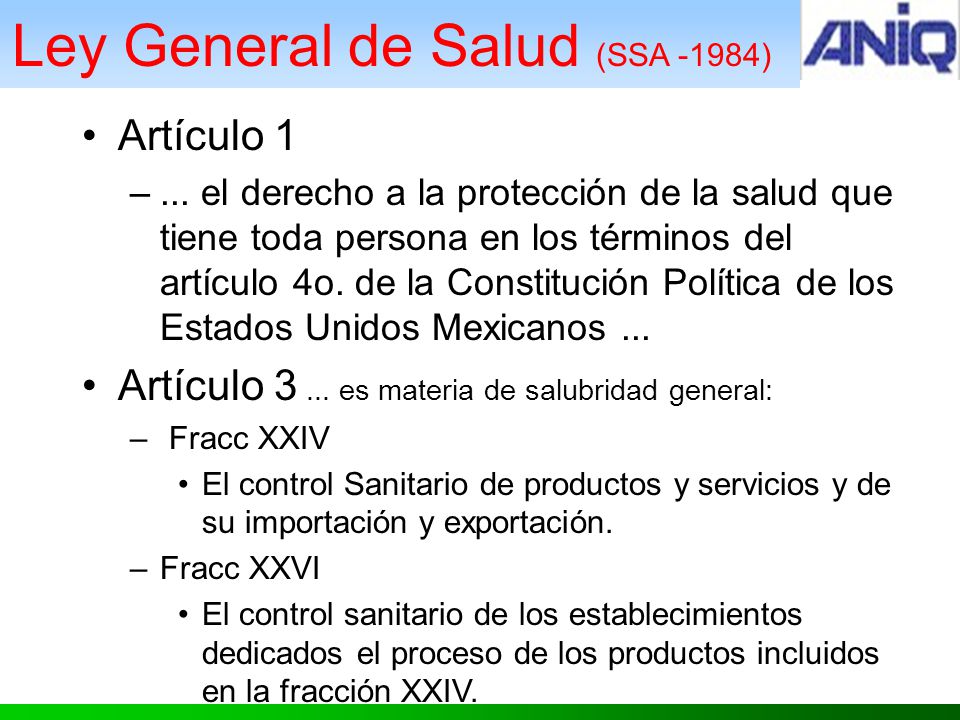 Ley General de Salud (SSA -1984)

ANIQ

• Artículo 1

– ... el derecho a la protección de la salud que tiene toda persona en los términos del artículo 4o. de la Constitución Política de los Estados Unidos Mexicanos ...

• Artículo 3 ... es materia de salubridad general:

– Fracc XXIV

• El control Sanitario de productos y servicios y de su importación y exportación.

– Fracc XXVI

• El control sanitario de los establecimientos dedicados el proceso de los productos incluidos en la fracción XXIV.